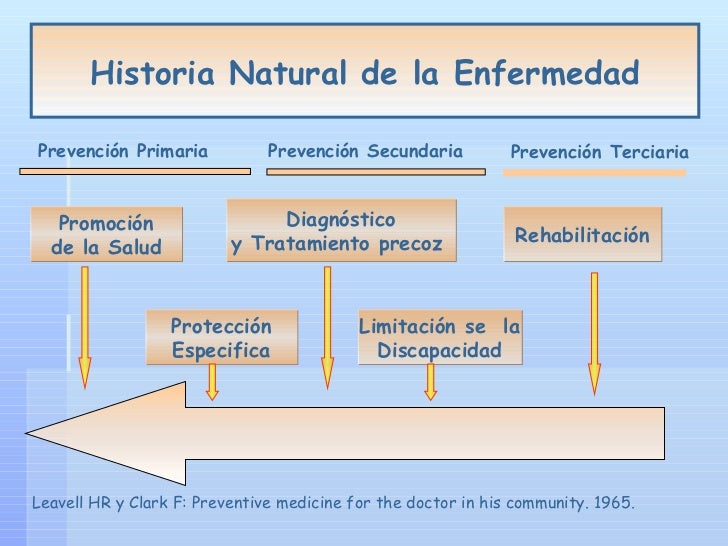 Historia Natural de la Enfermedad

Prevención Primaria

Prevención Secundaria

Prevención Terciaria

Promoción de la Salud

Diagnóstico y Tratamiento precoz

Rehabilitación

Protección Especifica

Limitación se la Discapacidad

Leavell HR y Clark F: Preventive medicine for the doctor in his community. 1965.